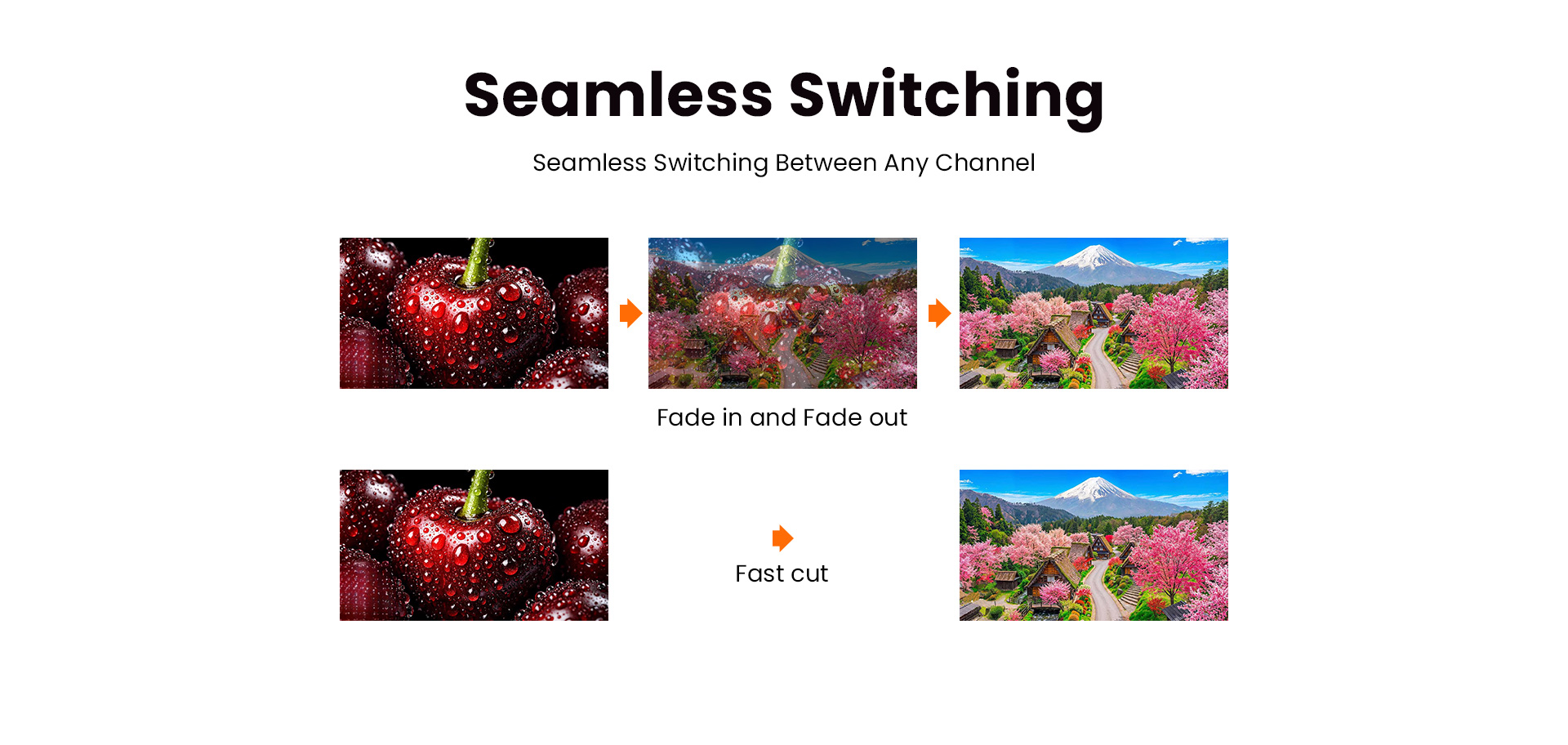 Seamless Switching

Seamless Switching Between Any Channel

Fade in and Fade out

Fast cut